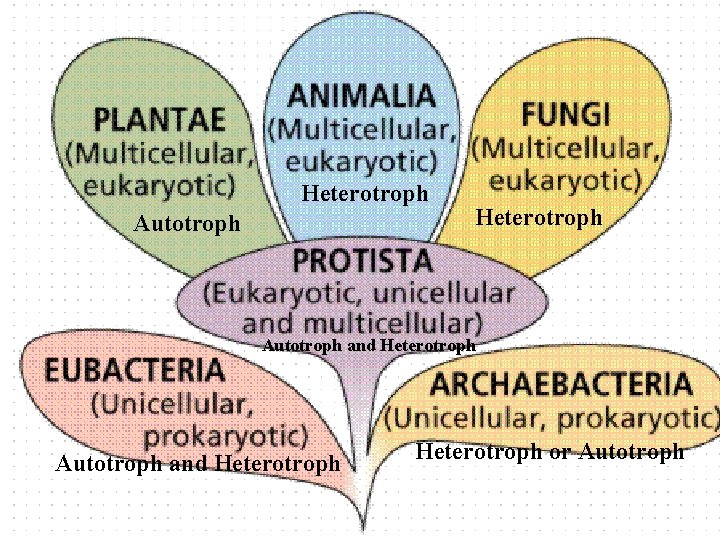 PLANTAE
(Multicellular, eukaryotic)
Autotroph

ANIMALIA
(Multicellular, eukaryotic)
Heterotroph

FUNGI
(Multicellular, eukaryotic)
Heterotroph

PROTISTA
(Eukaryotic, unicellular and multicellular)
Autotroph and Heterotroph

EUBACTERIA
(Unicellular, prokaryotic)
Autotroph and Heterotroph

ARCHAEBACTERIA
(Unicellular, prokaryotic)
Heterotroph or Autotroph